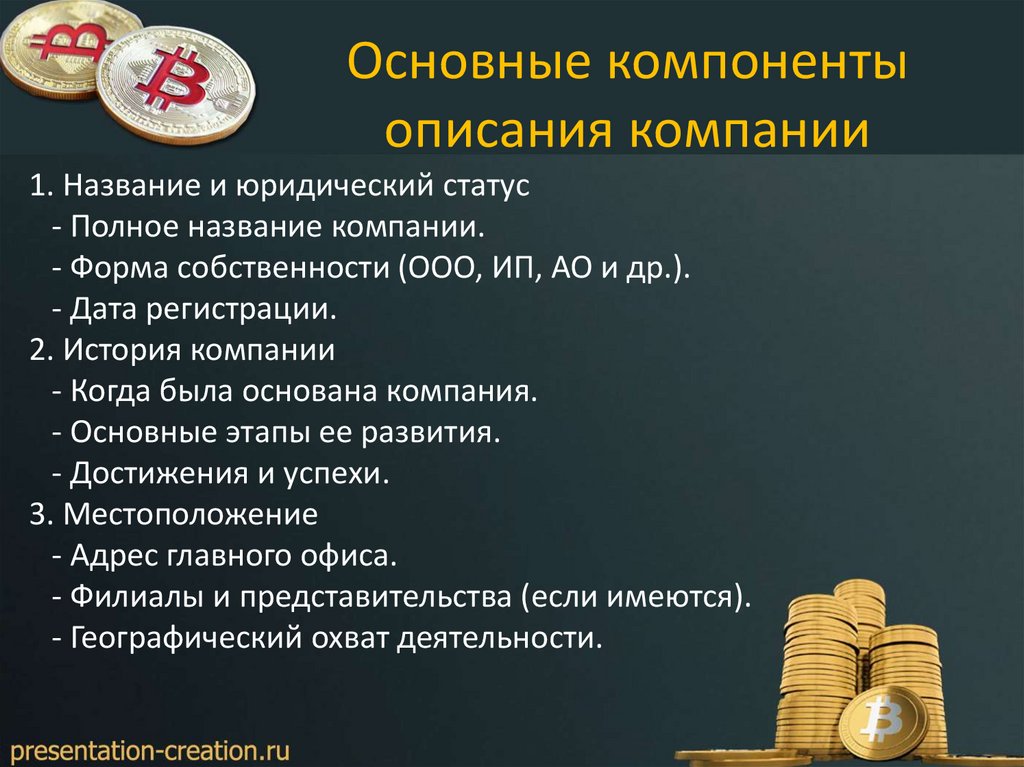 Основные компоненты описания компании

1. Название и юридический статус
- Полное название компании.
- Форма собственности (ООО, ИП, АО и др.).
- Дата регистрации.
2. История компании
- Когда была основана компания.
- Основные этапы ее развития.
- Достижения и успехи.
3. Местоположение
- Адрес главного офиса.
- Филиалы и представительства (если имеются).
- Географический охват деятельности.

presentation-creation.ru